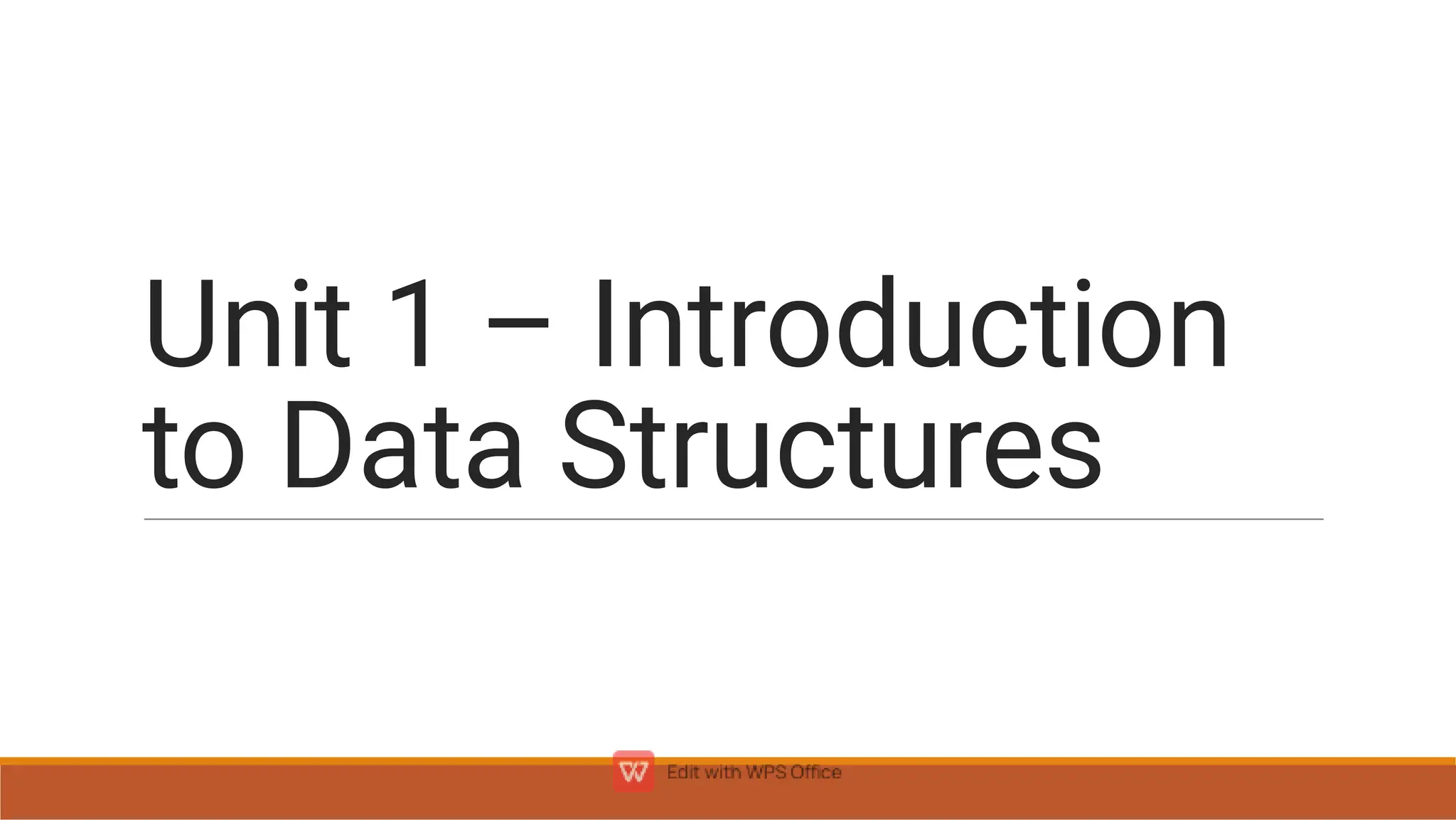 Unit 1 – Introduction to Data Structures

Edit with WPS Office